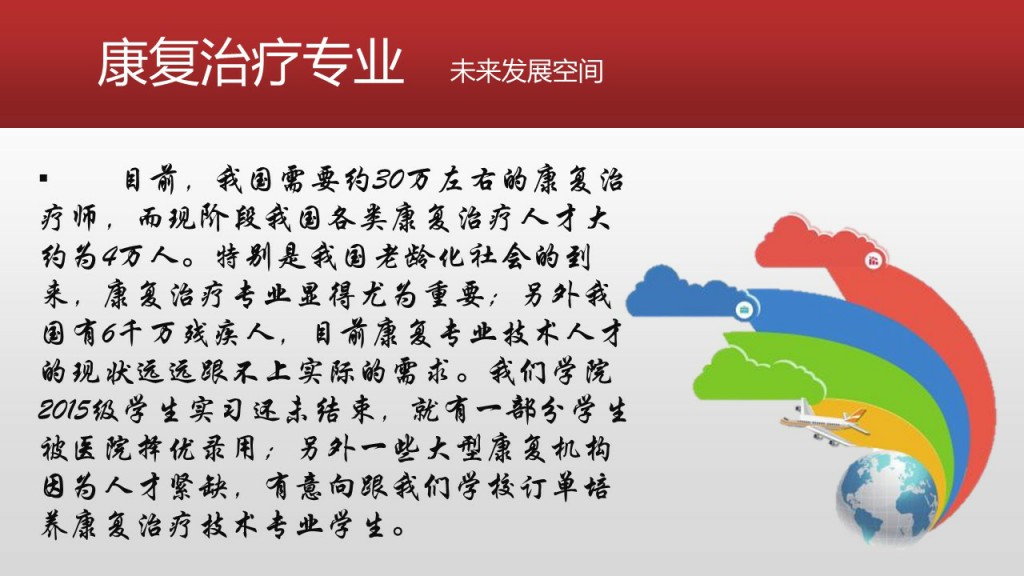 康复治疗专业 未来发展空间

▪ 目前，我国需要约30万左右的康复治疗师，而现阶段我国各类康复治疗人才大约为4万人。特别是我国老龄化社会的到来，康复治疗专业显得尤为重要；另外我国有6千万残疾人，目前康复专业技术人才的现状远远跟不上实际的需求。我们学院2015级学生实习还未结束，就有一部分学生被医院择优录用；另外一些大型康复机构因为人才紧缺，有意向跟我们学校订单培养康复治疗技术专业学生。